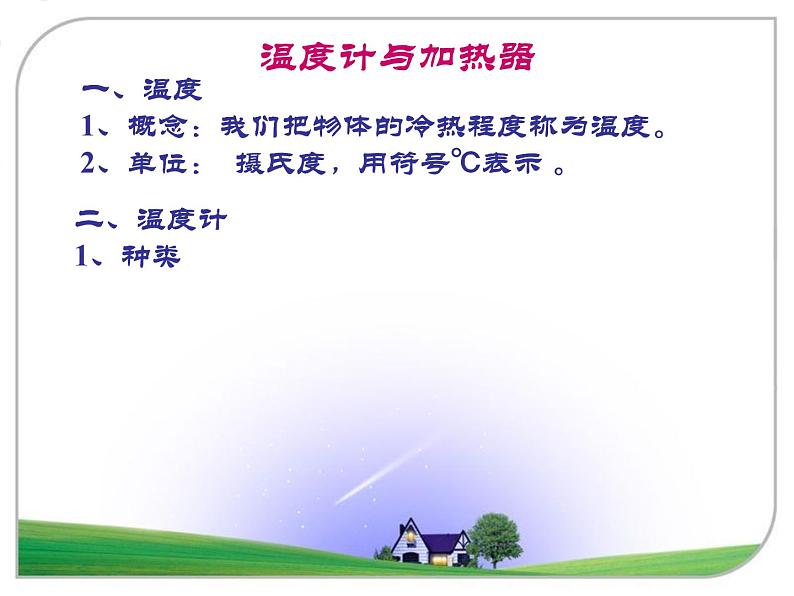 温度计与加热器

一、温度

1、概念：我们把物体的冷热程度称为温度。

2、单位： 摄氏度，用符号℃表示 。

二、温度计

1、种类